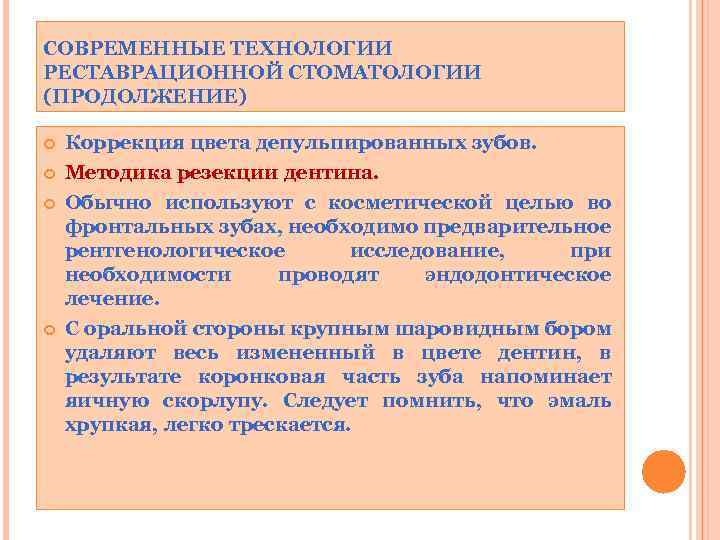 СОВРЕМЕННЫЕ ТЕХНОЛОГИИ РЕСТАВРАЦИОННОЙ СТОМАТОЛОГИИ (ПРОДОЛЖЕНИЕ)

Коррекция цвета депульпированных зубов.

Методика резекции дентина.

Обычно используют с косметической целью во фронтальных зубах, необходимо предварительное рентгенологическое исследование, при необходимости проводят эндодонтическое лечение.

С оральной стороны крупным шаровидным бором удаляют весь измененный в цвете дентин, в результате коронковая часть зуба напоминает яичную скорлупу. Следует помнить, что эмаль хрупкая, легко трескается.